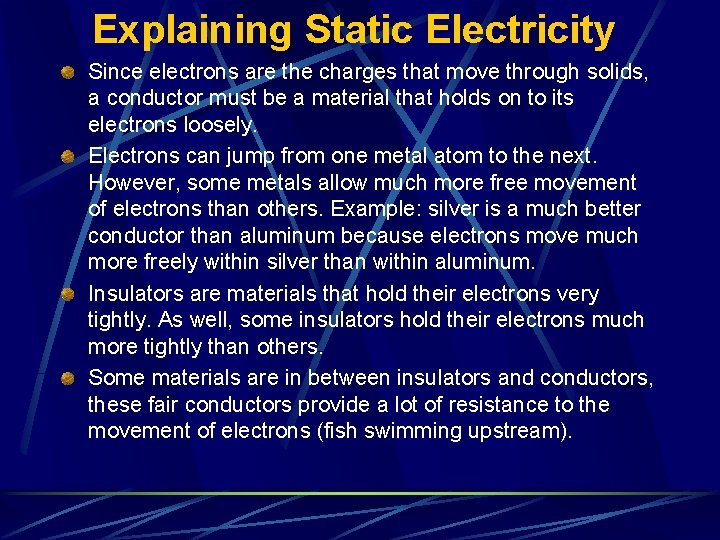 Explaining Static Electricity

Since electrons are the charges that move through solids, a conductor must be a material that holds on to its electrons loosely.

Electrons can jump from one metal atom to the next. However, some metals allow much more free movement of electrons than others. Example: silver is a much better conductor than aluminum because electrons move much more freely within silver than within aluminum.

Insulators are materials that hold their electrons very tightly. As well, some insulators hold their electrons much more tightly than others.

Some materials are in between insulators and conductors, these fair conductors provide a lot of resistance to the movement of electrons (fish swimming upstream).